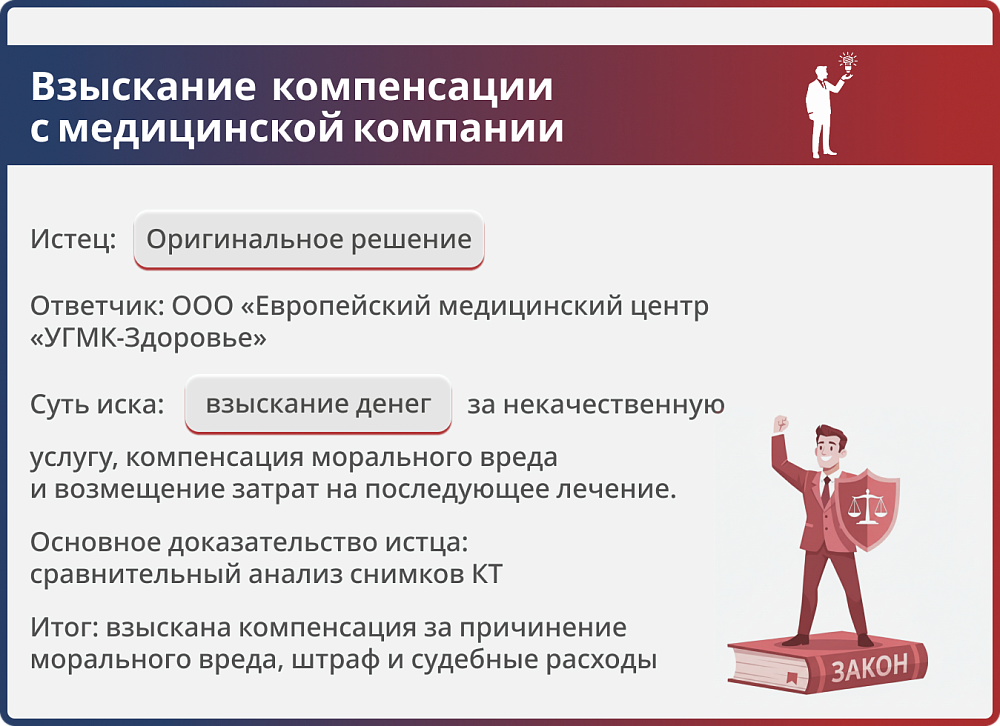 Взыскание компенсации с медицинской компании

Истец: Оригинальное решение

Ответчик: ООО «Европейский медицинский центр «УГМК-Здоровье»

Суть иска: взыскание денег за некачественную услугу, компенсация морального вреда и возмещение затрат на последующее лечение.

Основное доказательство истца: сравнительный анализ снимков КТ

Итог: взыскана компенсация за причинение морального вреда, штраф и судебные расходы

ЗАКОН